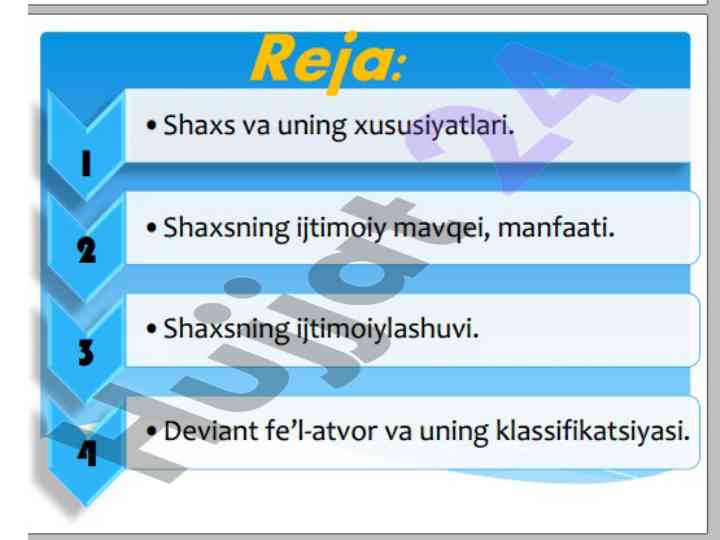 Reja:

1
• Shaxs va uning xususiyatlari.

2
• Shaxsning ijtimoiy mavqei, manfaati.

3
• Shaxsning ijtimoiylashuvi.

4
• Deviant fe'l-atvor va uning klassifikatsiyasi.

Hujjat 24